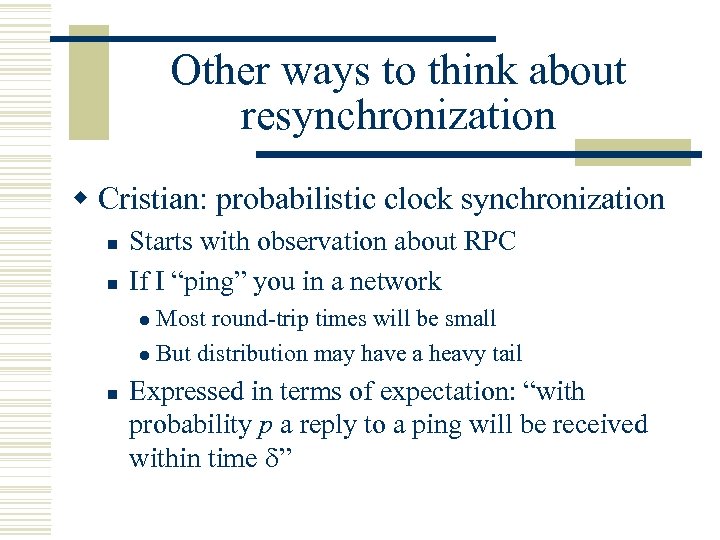 Other ways to think about resynchronization

Cristian: probabilistic clock synchronization

Starts with observation about RPC

If I “ping” you in a network

Most round-trip times will be small

But distribution may have a heavy tail

Expressed in terms of expectation: “with probability $p$ a reply to a ping will be received within time $\delta$”